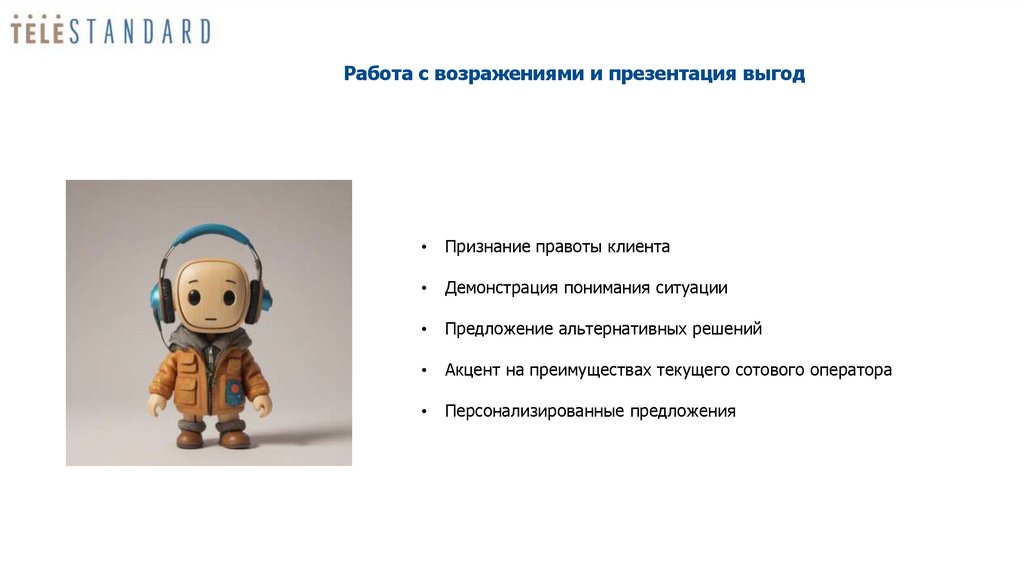 TELESTANDARD

Работа с возражениями и презентация выгод

• Признание правоты клиента
• Демонстрация понимания ситуации
• Предложение альтернативных решений
• Акцент на преимуществах текущего сотового оператора
• Персонализированные предложения